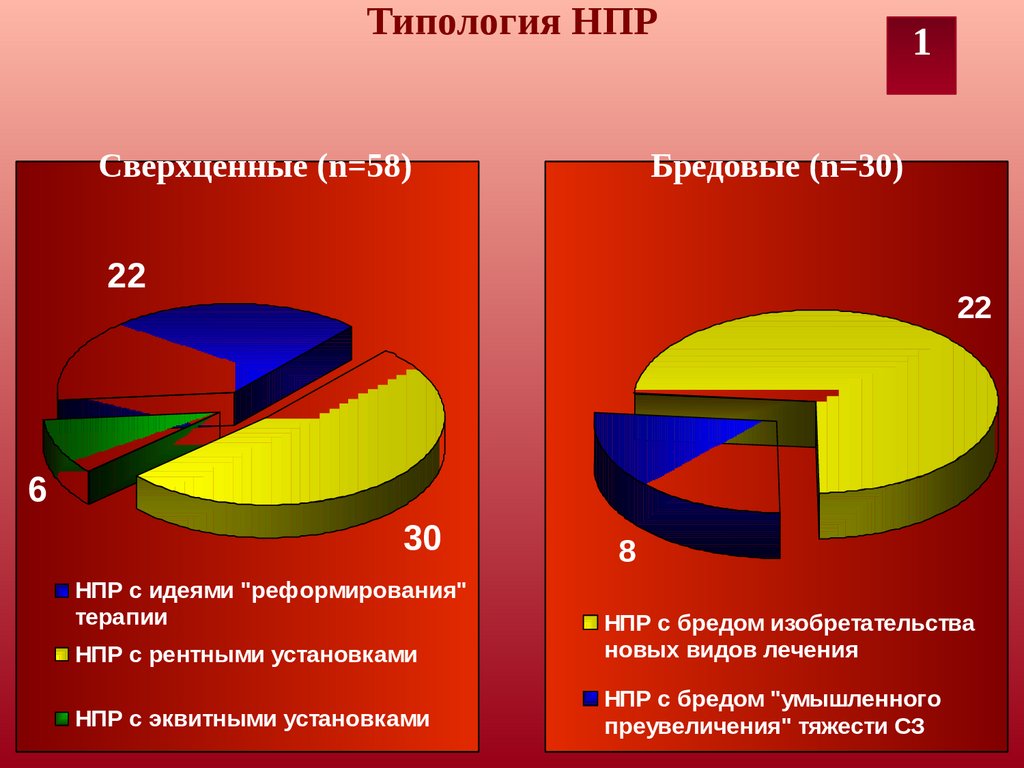 Типология НПР

1

Сверхценные (n=58)

22

6

30

НПР с идеями "реформирования" терапии

НПР с рентными установками

НПР с эквитными установками

Бредовые (n=30)

22

8

НПР с бредом изобретательства новых видов лечения

НПР с бредом "умышленного преувеличения" тяжести СЗ